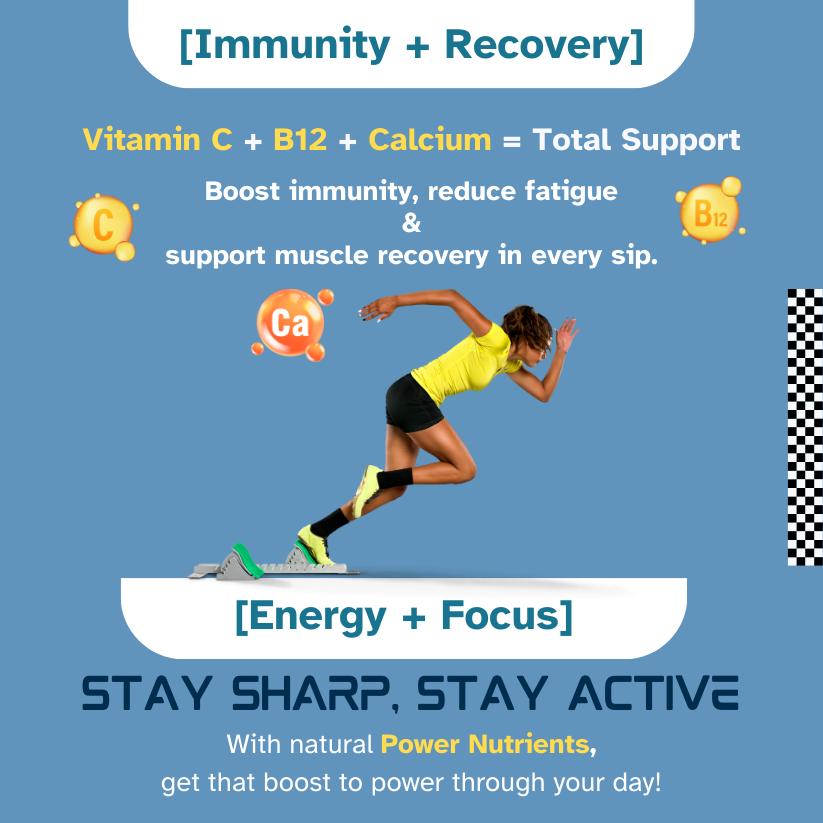 [Immunity + Recovery]

Vitamin C + B12 + Calcium = Total Support

Boost immunity, reduce fatigue
&
support muscle recovery in every sip.

C

B12

Ca

[Energy + Focus]

STAY SHARP, STAY ACTIVE

With natural Power Nutrients,
get that boost to power through your day!